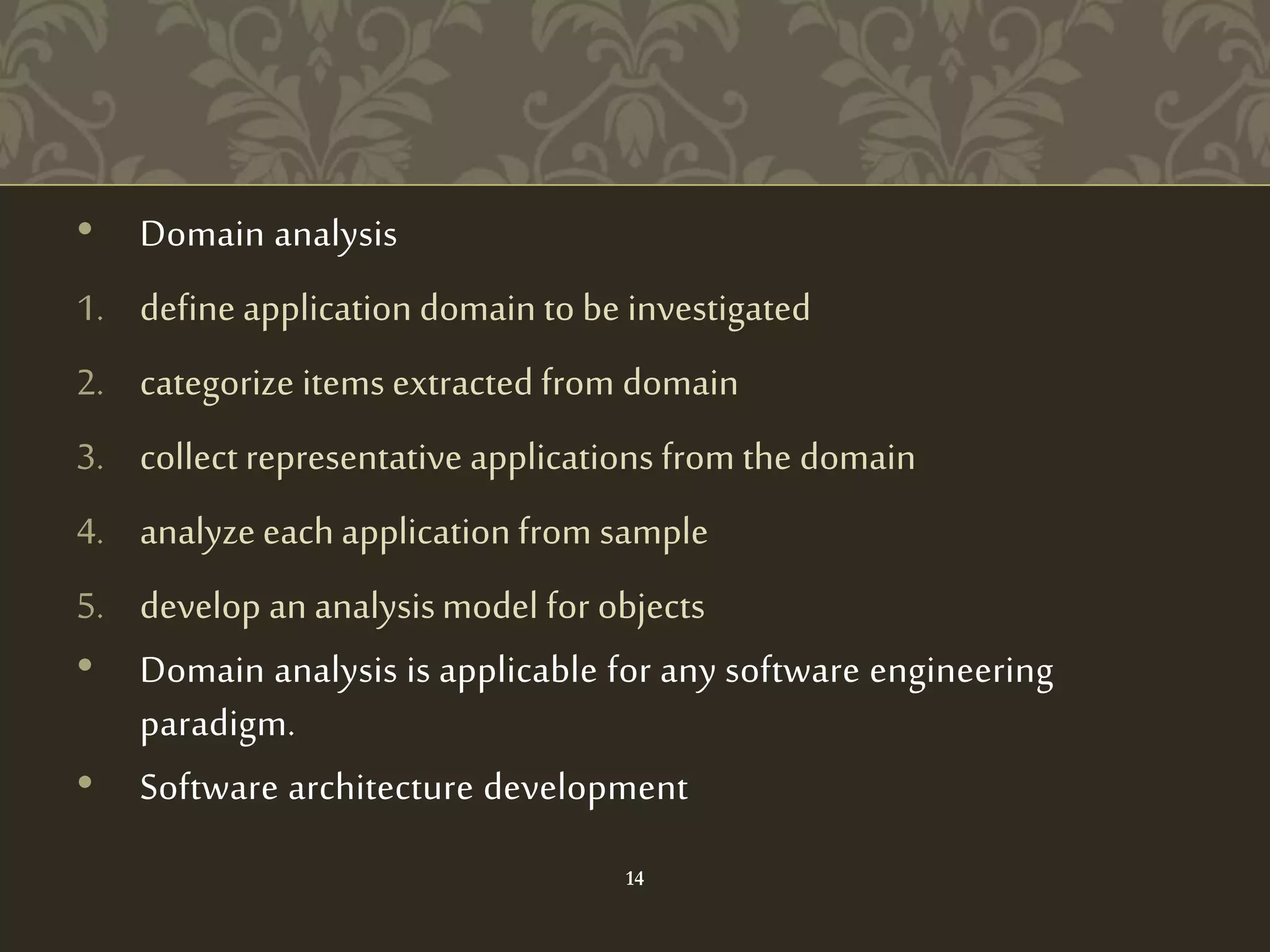 • Domain analysis

1. define application domain to be investigated
2. categorize items extracted from domain
3. collect representative applications from the domain
4. analyze each application from sample
5. develop an analysis model for objects

• Domain analysis is applicable for any software engineering paradigm.

• Software architecture development

14